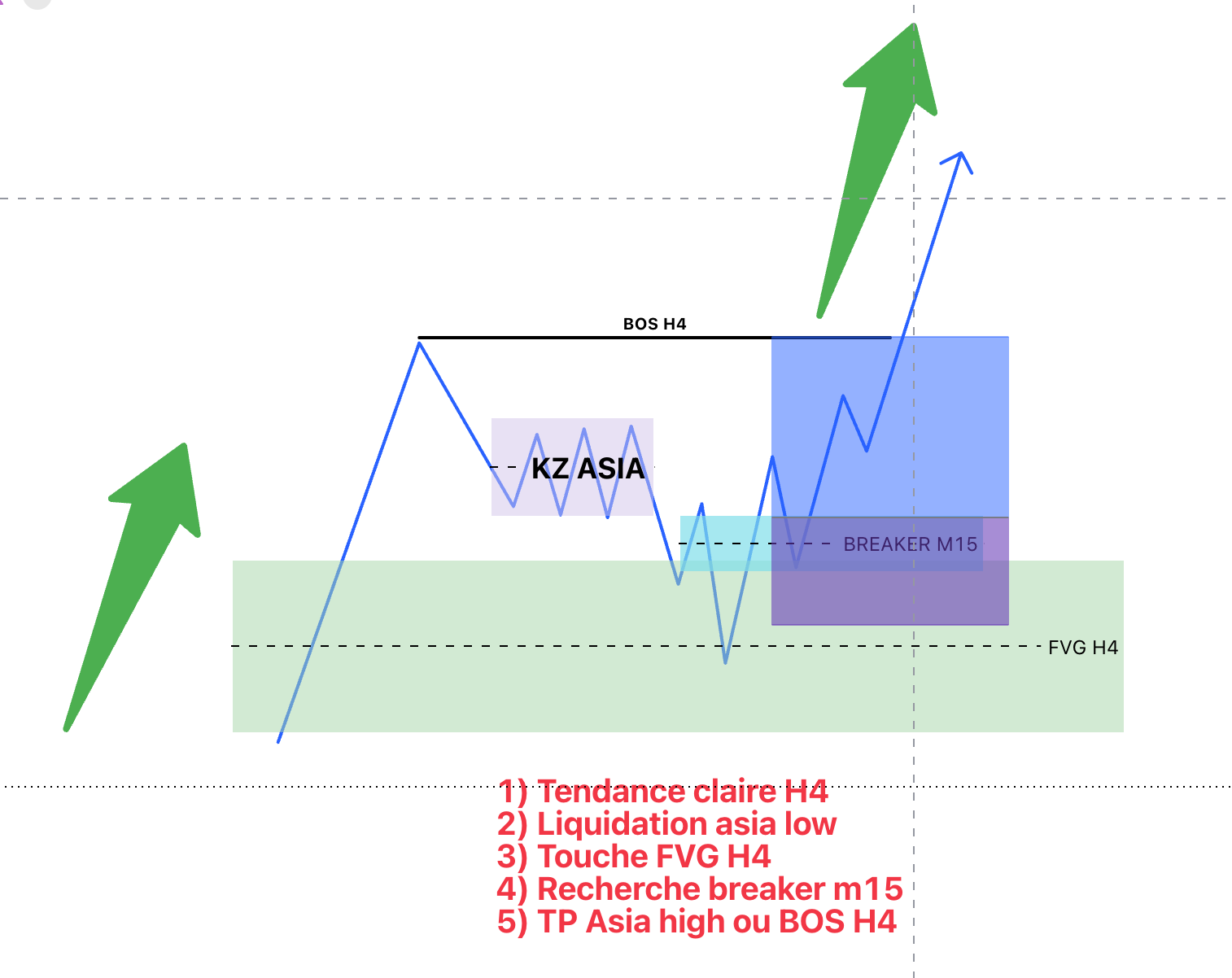 BOS H4

KZ ASIA

BREAKER M15

FVG H4

1) Tendance claire H4
2) Liquidation asia low
3) Touche FVG H4
4) Recherche breaker m15
5) TP Asia high ou BOS H4